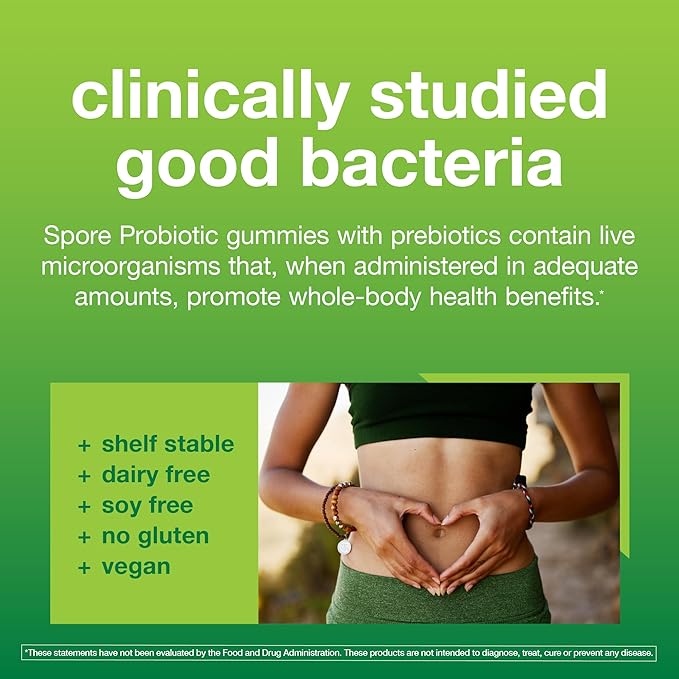 clinically studied good bacteria

Spore Probiotic gummies with prebiotics contain live microorganisms that, when administered in adequate amounts, promote whole-body health benefits.*

+ shelf stable
+ dairy free
+ soy free
+ no gluten
+ vegan

*These statements have not been evaluated by the Food and Drug Administration. These products are not intended to diagnose, treat, cure or prevent any disease.